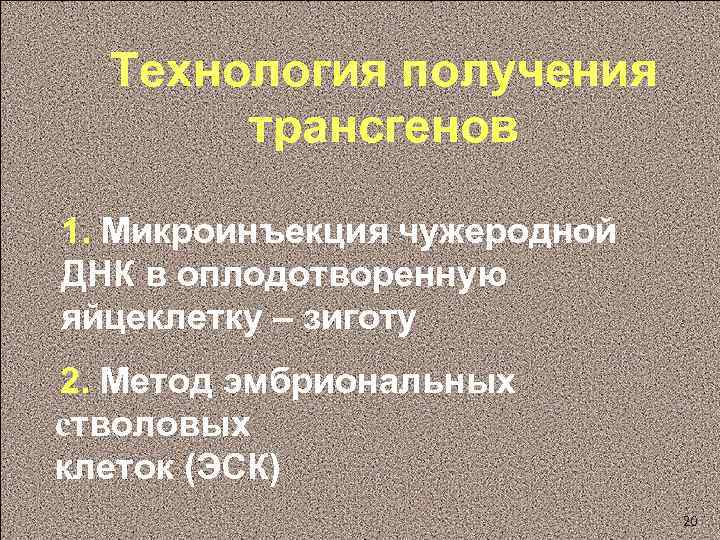 Технология получения трансгенов

1. Микроинъекция чужеродной ДНК в оплодотворенную яйцеклетку – зиготу

2. Метод эмбриональных стволовых клеток (ЭСК)

20